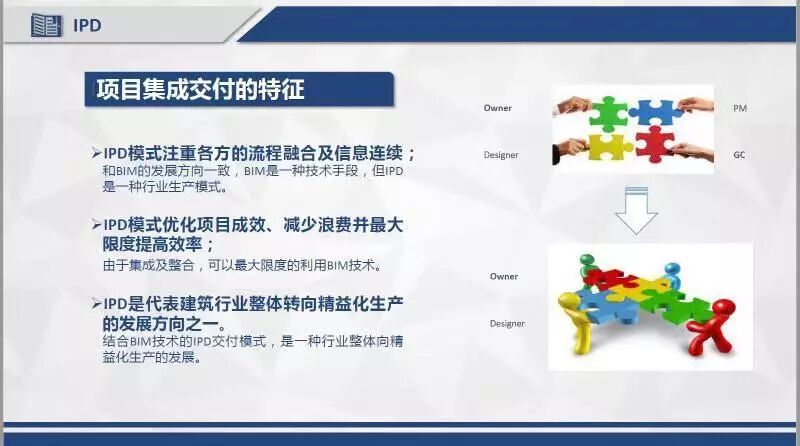 IPD

项目集成交付的特征

➢IPD模式注重各方的流程融合及信息连续；
和BIM的发展方向一致，BIM是一种技术手段，但IPD是一种行业生产模式。

➢IPD模式优化项目成效、减少浪费并最大限度提高效率；
由于集成及整合，可以最大限度的利用BIM技术。

➢IPD是代表建筑行业整体转向精益化生产的发展方向之一。
结合BIM技术的IPD交付模式，是一种行业整体向精益化生产的发展。

Owner

PM

Designer

GC

Owner

Designer